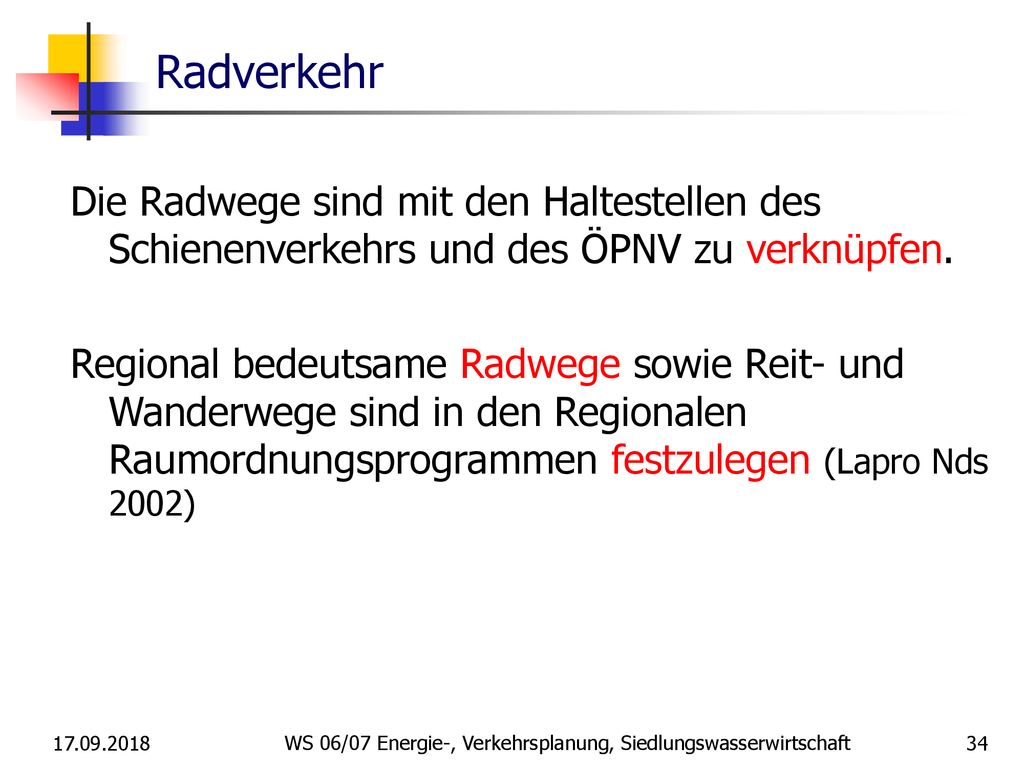 Radverkehr

Die Radwege sind mit den Haltestellen des Schienenverkehrs und des ÖPNV zu verknüpfen.

Regional bedeutsame Radwege sowie Reit- und Wanderwege sind in den Regionalen Raumordnungsprogrammen festzulegen (Lapro Nds 2002)

17.09.2018

WS 06/07 Energie-, Verkehrsplanung, Siedlungswasserwirtschaft

34